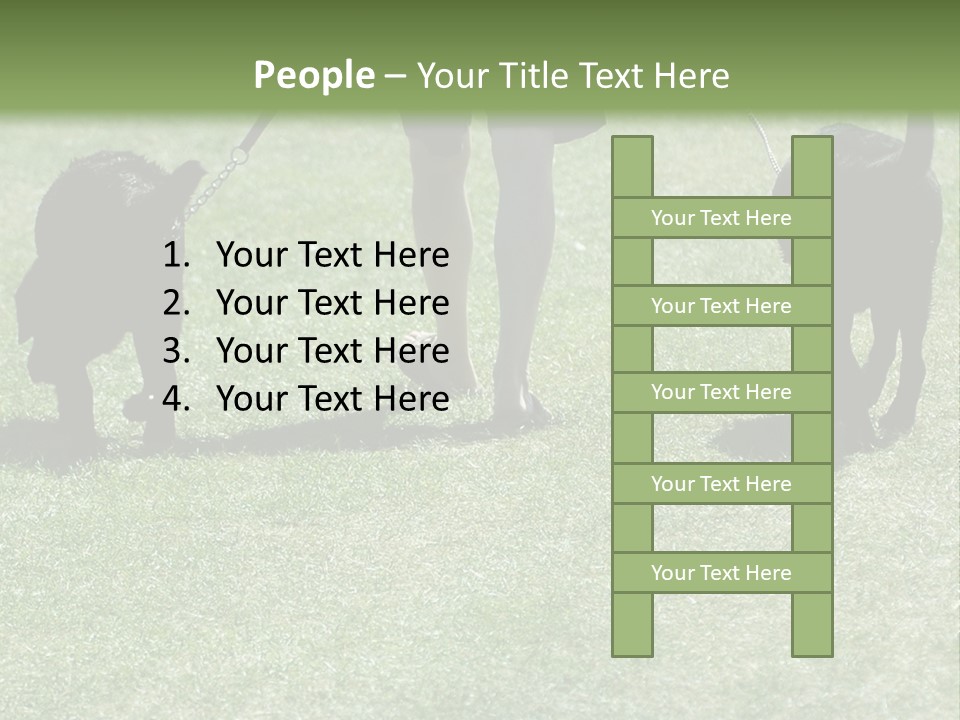 People – Your Title Text Here

1. Your Text Here
2. Your Text Here
3. Your Text Here
4. Your Text Here

Your Text Here

Your Text Here

Your Text Here

Your Text Here

Your Text Here